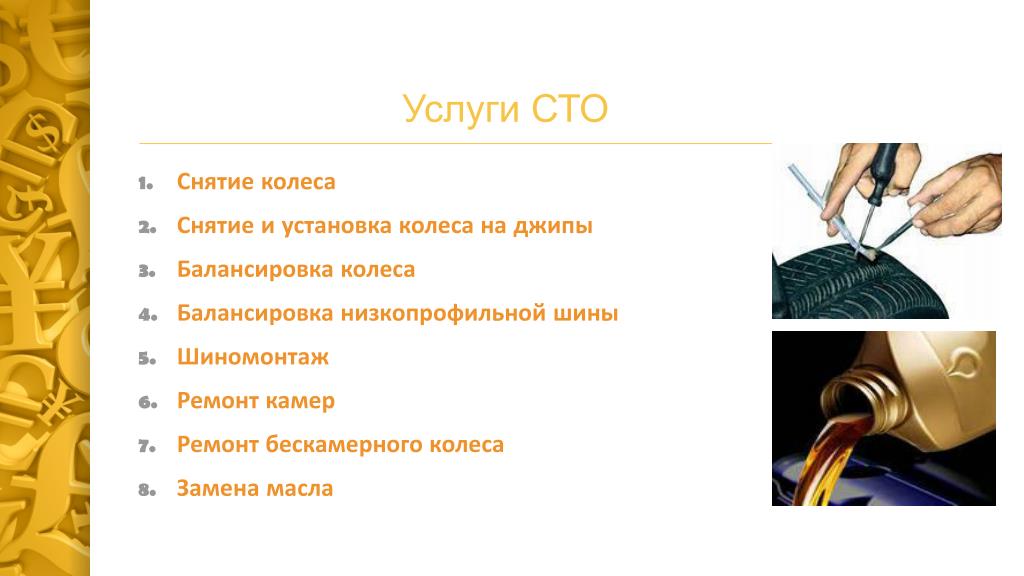 Услуги СТО

1. Снятие колеса
2. Снятие и установка колеса на джипы
3. Балансировка колеса
4. Балансировка низкопрофильной шины
5. Шиномонтаж
6. Ремонт камер
7. Ремонт бескамерного колеса
8. Замена масла